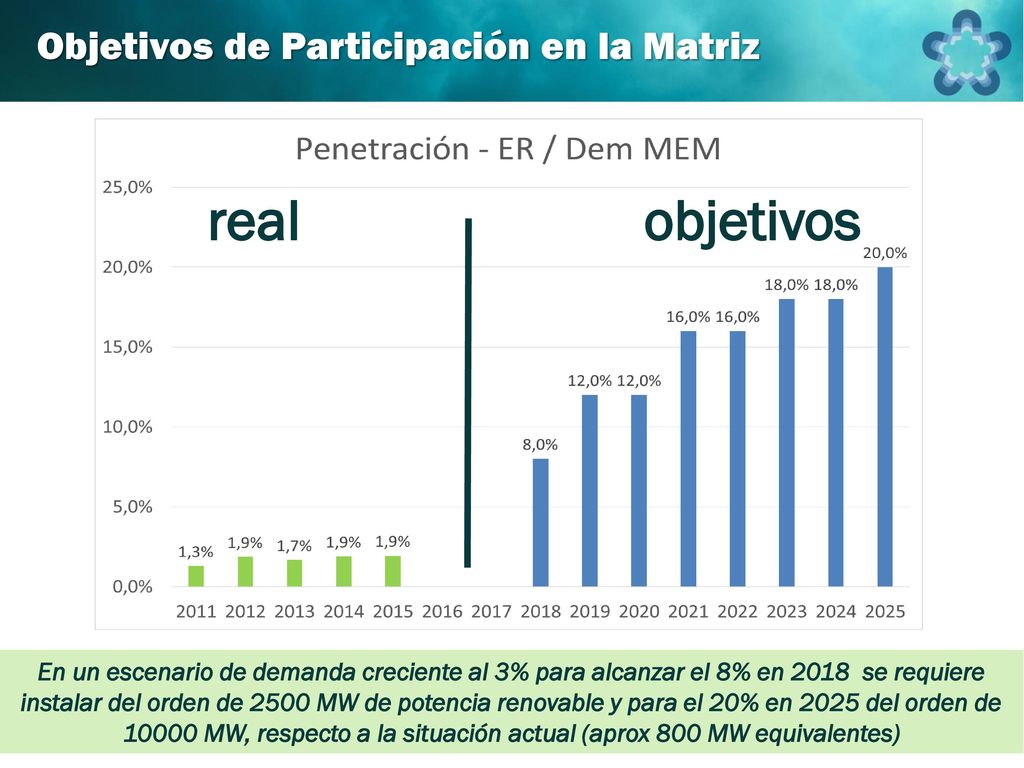 Objetivos de Participación en la Matriz

Penetración - ER / Dem MEM

real

objetivos

25,0%
20,0%
15,0%
10,0%
5,0%
0,0%

1,3%
1,9%
1,7%
1,9%
1,9%
8,0%
12,0%
12,0%
16,0%
16,0%
18,0%
18,0%
20,0%

2011 2012 2013 2014 2015 2016 2017 2018 2019 2020 2021 2022 2023 2024 2025

En un escenario de demanda creciente al 3% para alcanzar el 8% en 2018 se requiere instalar del orden de 2500 MW de potencia renovable y para el 20% en 2025 del orden de 10000 MW, respecto a la situación actual (aprox 800 MW equivalentes)